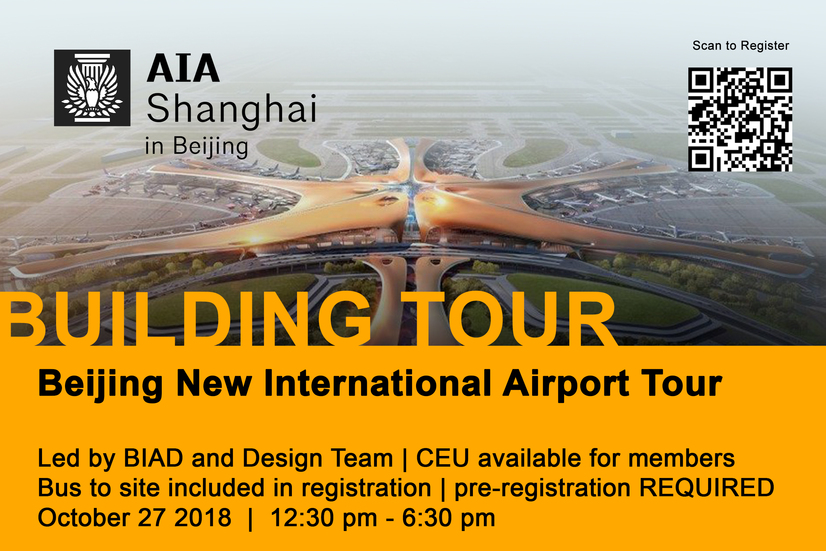 AIA
Shanghai
in Beijing

Scan to Register

BUILDING TOUR

Beijing New International Airport Tour

Led by BIAD and Design Team | CEU available for members
Bus to site included in registration | pre-registration REQUIRED
October 27 2018 | 12:30 pm - 6:30 pm